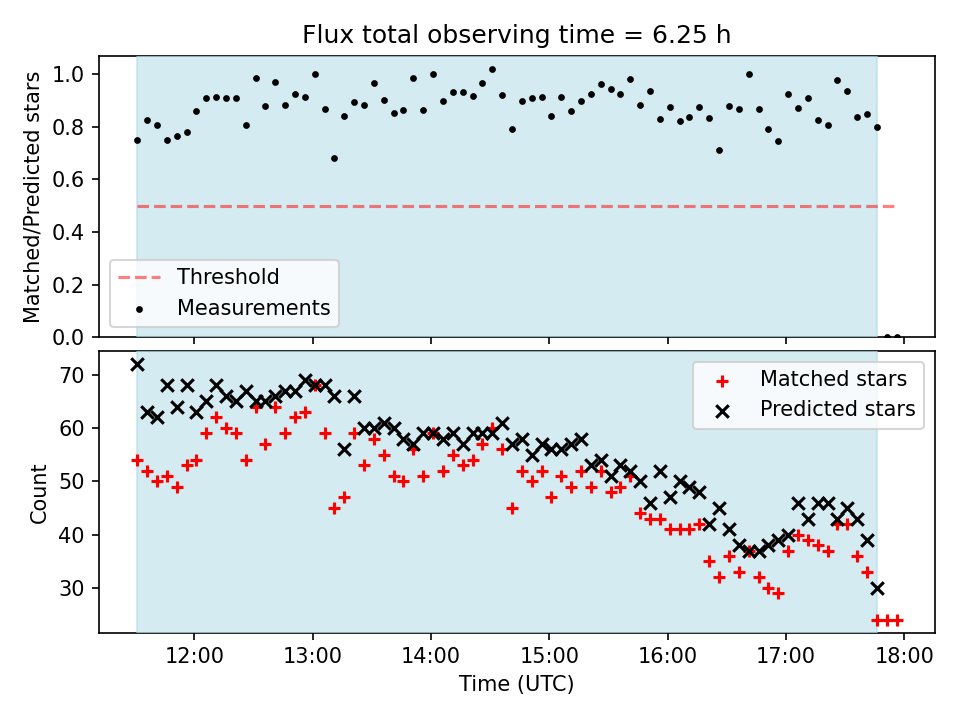 Flux total observing time = 6.25 h

Matched/Predicted stars

1.0
0.8
0.6
0.4
0.2
0.0

Threshold
Measurements

Count

70
60
50
40
30

Matched stars
Predicted stars

12:00
13:00
14:00
15:00
16:00
17:00
18:00

Time (UTC)